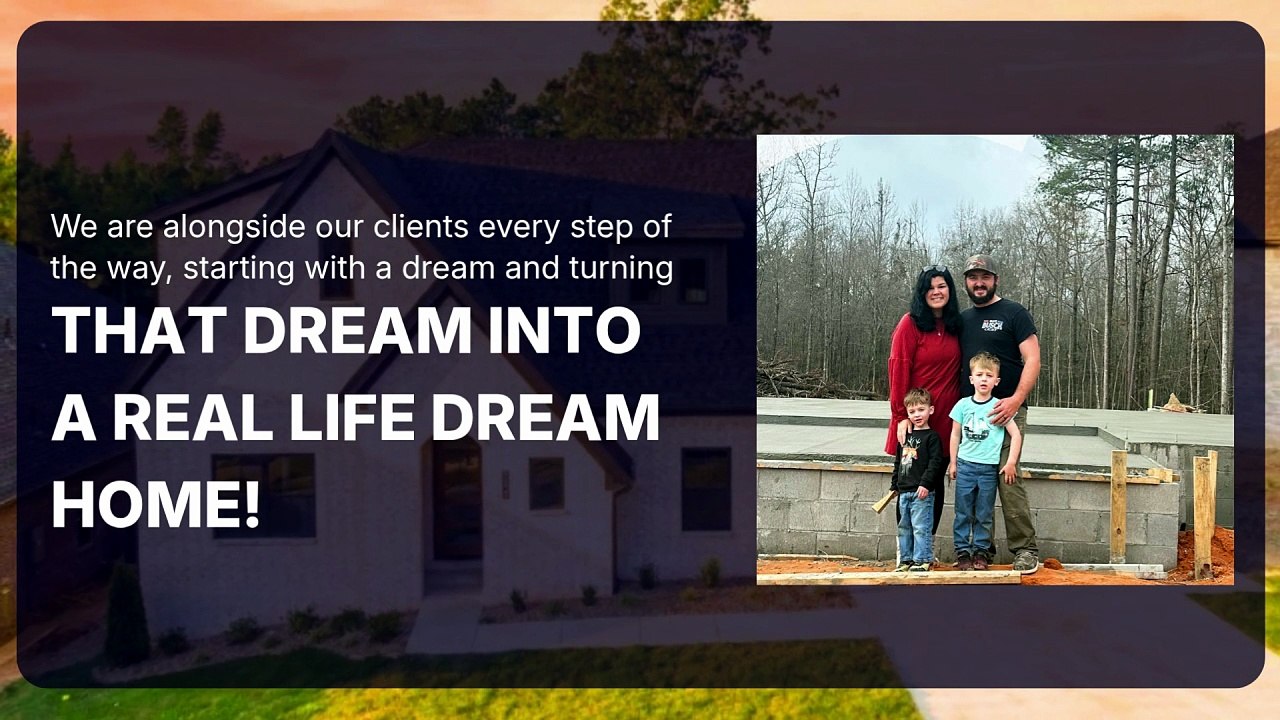 We are alongside our clients every step of the way, starting with a dream and turning

THAT DREAM INTO A REAL LIFE DREAM HOME!